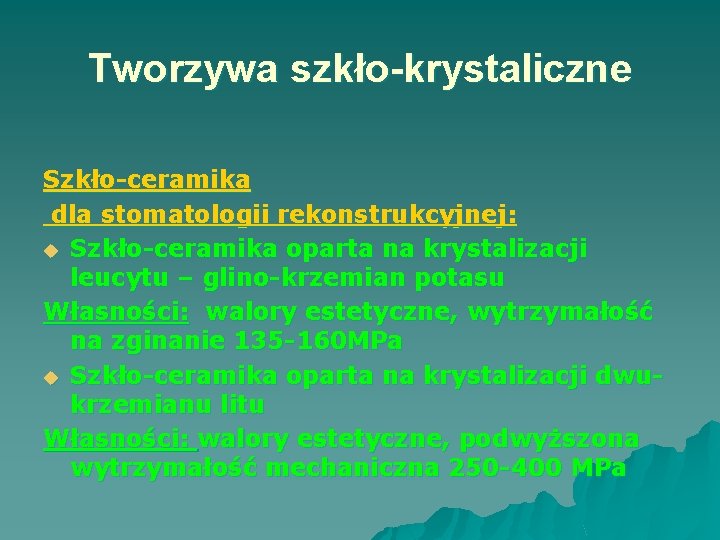 Tworzywa szkło-krystaliczne

Szkło-ceramika
dla stomatologii rekonstrukcyjnej:

Szkło-ceramika oparta na krystalizacji leucytu – glino-krzemian potasu

Własności: walory estetyczne, wytrzymałość na zginanie 135-160MPa

Szkło-ceramika oparta na krystalizacji dwu-krzemianu litu

Własności: walory estetyczne, podwyższona wytrzymałość mechaniczna 250-400 MPa